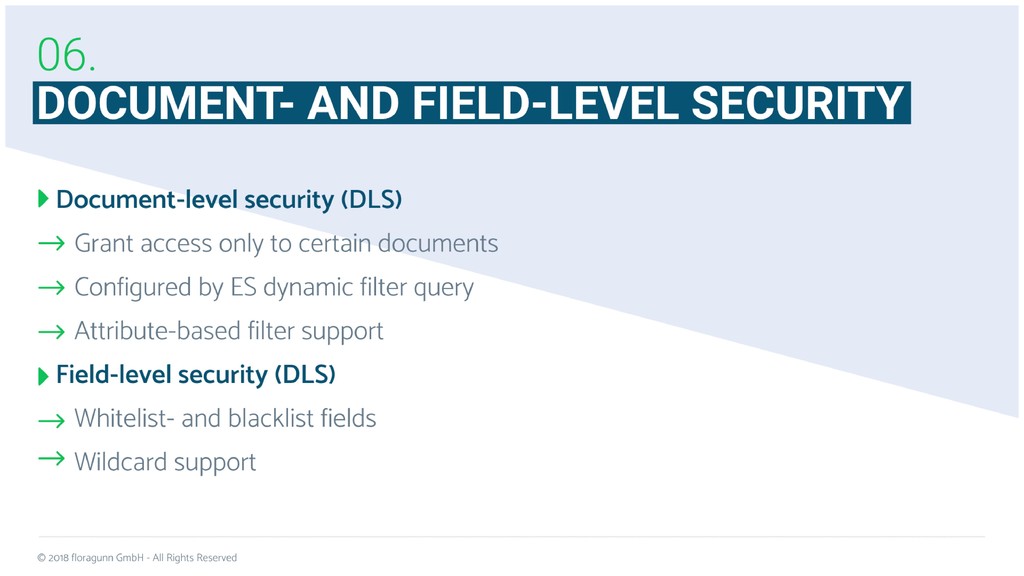 06.
DOCUMENT- AND FIELD-LEVEL SECURITY

Document-level security (DLS)

→ Grant access only to certain documents

→ Configured by ES dynamic filter query

→ Attribute-based filter support

Field-level security (DLS)

→ Whitelist- and blacklist fields

→ Wildcard support

© 2018 floragunn GmbH - All Rights Reserved